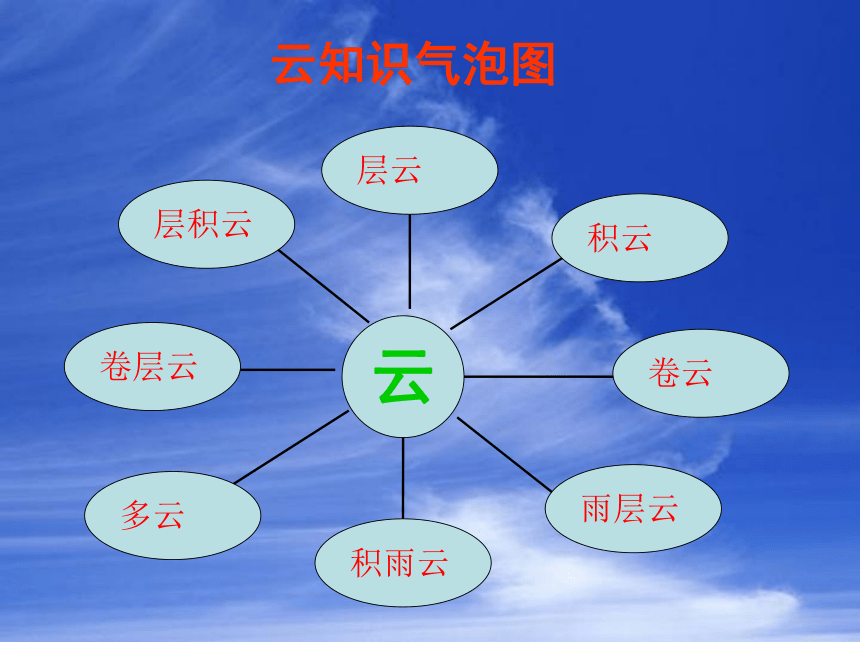 云知识气泡图

层云

层积云

积云

卷层云

云

卷云

多云

雨层云

积雨云